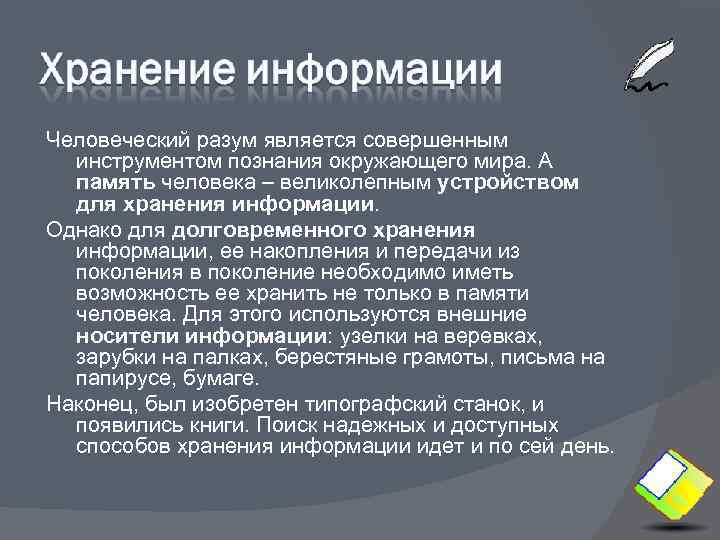 Хранение информации

Человеческий разум является совершенным инструментом познания окружающего мира. А память человека – великолепным устройством для хранения информации.

Однако для долговременного хранения информации, ее накопления и передачи из поколения в поколение необходимо иметь возможность ее хранить не только в памяти человека. Для этого используются внешние носители информации: узелки на веревках, зарубки на палках, берестяные грамоты, письма на папирусе, бумаге.

Наконец, был изобретен типографский станок, и появились книги. Поиск надежных и доступных способов хранения информации идет и по сей день.